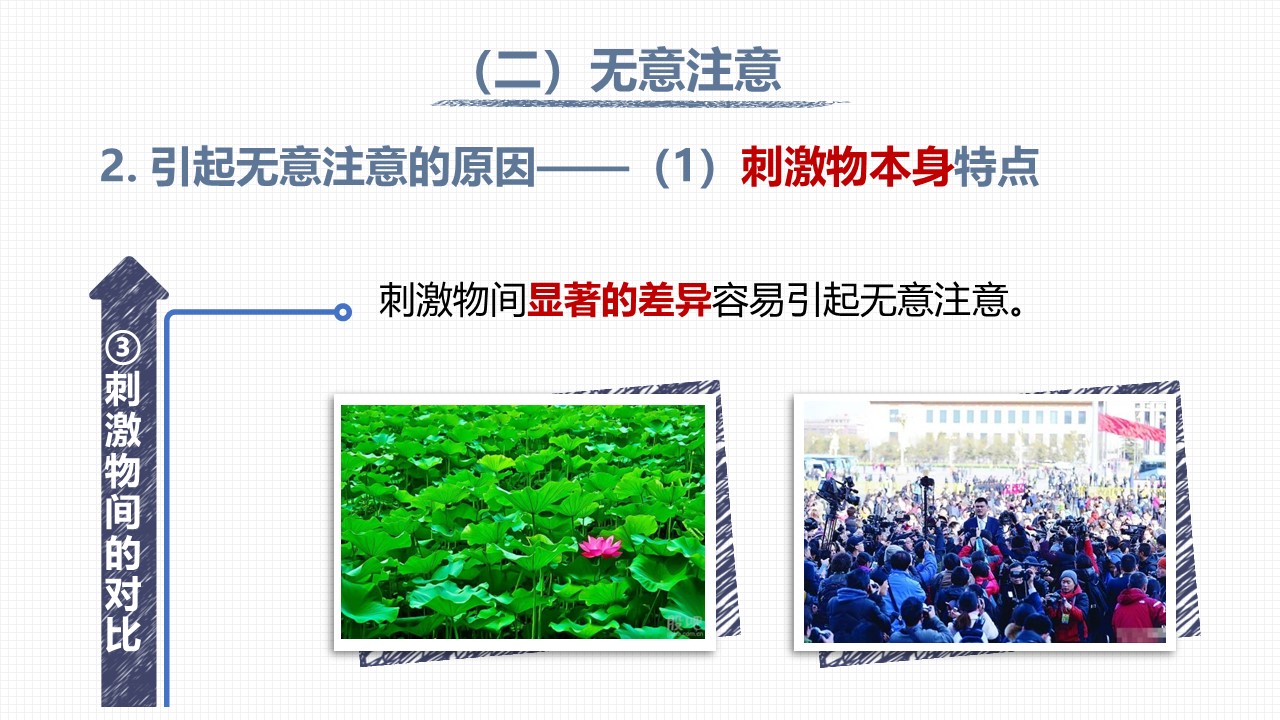 （二）无意注意

2. 引起无意注意的原因——（1）刺激物本身特点

③刺激物间的对比

刺激物间显著的差异容易引起无意注意。